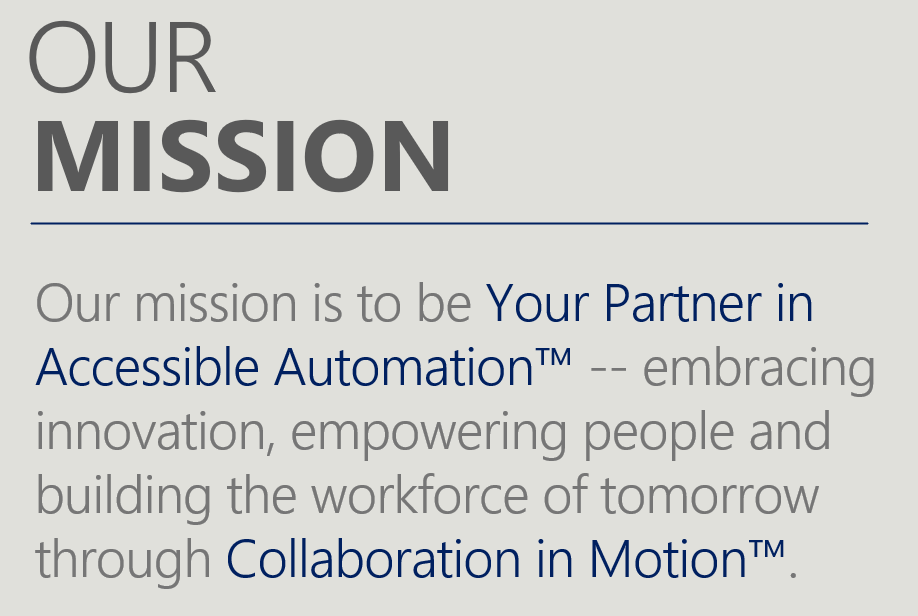 OUR
MISSION

Our mission is to be Your Partner in Accessible Automation™ -- embracing innovation, empowering people and building the workforce of tomorrow through Collaboration in Motion™.